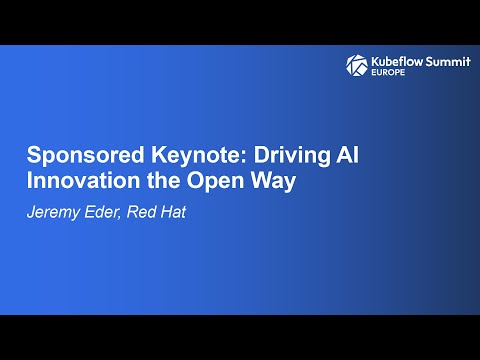 Kubeflow Summit
EUROPE

Sponsored Keynote: Driving AI Innovation the Open Way

Jeremy Eder, Red Hat